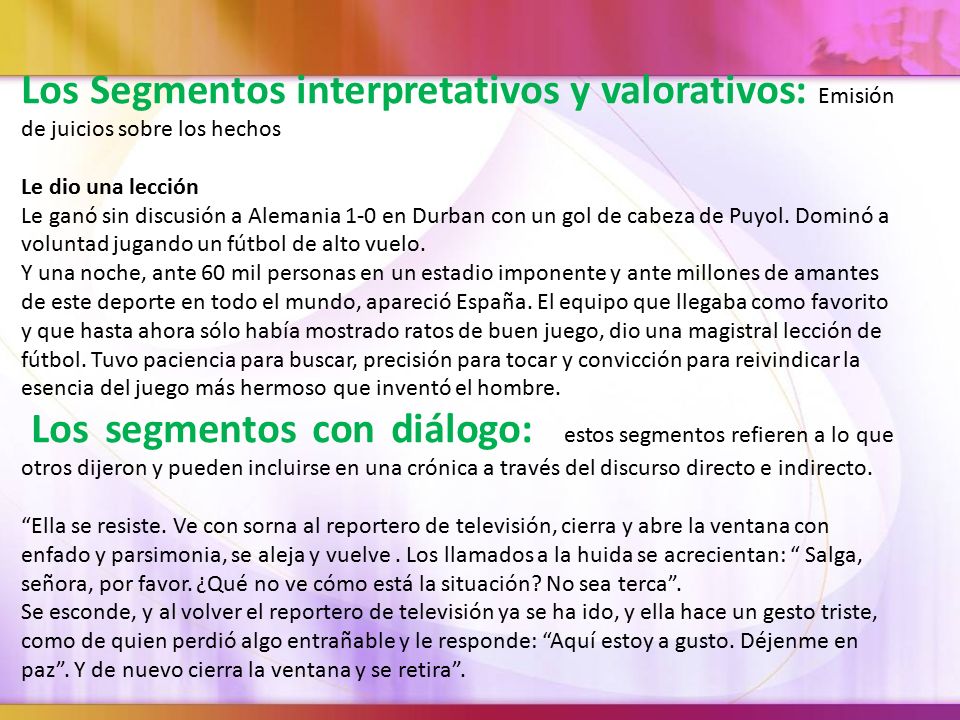 Los Segmentos interpretativos y valorativos: Emisión de juicios sobre los hechos

Le dio una lección
Le ganó sin discusión a Alemania 1-0 en Durban con un gol de cabeza de Puyol. Dominó a voluntad jugando un fútbol de alto vuelo.
Y una noche, ante 60 mil personas en un estadio imponente y ante millones de amantes de este deporte en todo el mundo, apareció España. El equipo que llegaba como favorito y que hasta ahora sólo había mostrado ratos de buen juego, dio una magistral lección de fútbol. Tuvo paciencia para buscar, precisión para tocar y convicción para reivindicar la esencia del juego más hermoso que inventó el hombre.

Los segmentos con diálogo: estos segmentos refieren a lo que otros dijeron y pueden incluirse en una crónica a través del discurso directo e indirecto.

“Ella se resiste. Ve con sorna al reportero de televisión, cierra y abre la ventana con enfado y parsimonia, se aleja y vuelve . Los llamados a la huida se acrecientan: “ Salga, señora, por favor. ¿Qué no ve cómo está la situación? No sea terca”.
Se esconde, y al volver el reportero de televisión ya se ha ido, y ella hace un gesto triste, como de quien perdió algo entrañable y le responde: “Aquí estoy a gusto. Déjenme en paz”. Y de nuevo cierra la ventana y se retira”.